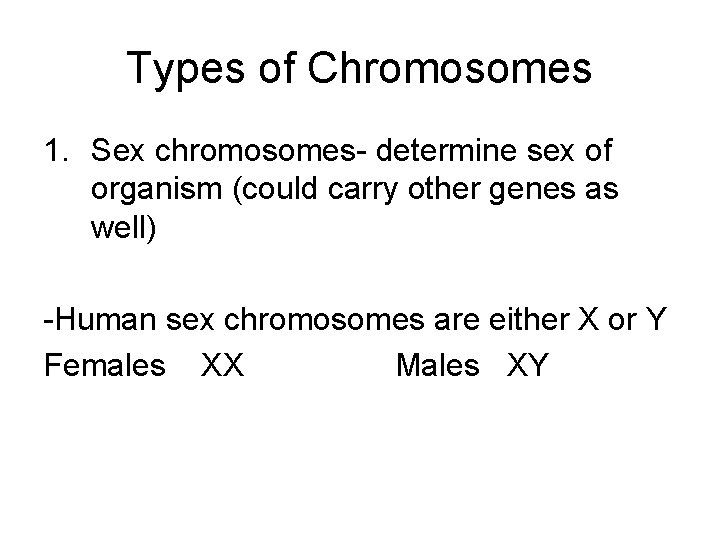 Types of Chromosomes

1. Sex chromosomes- determine sex of organism (could carry other genes as well)

-Human sex chromosomes are either X or Y
Females XX Males XY